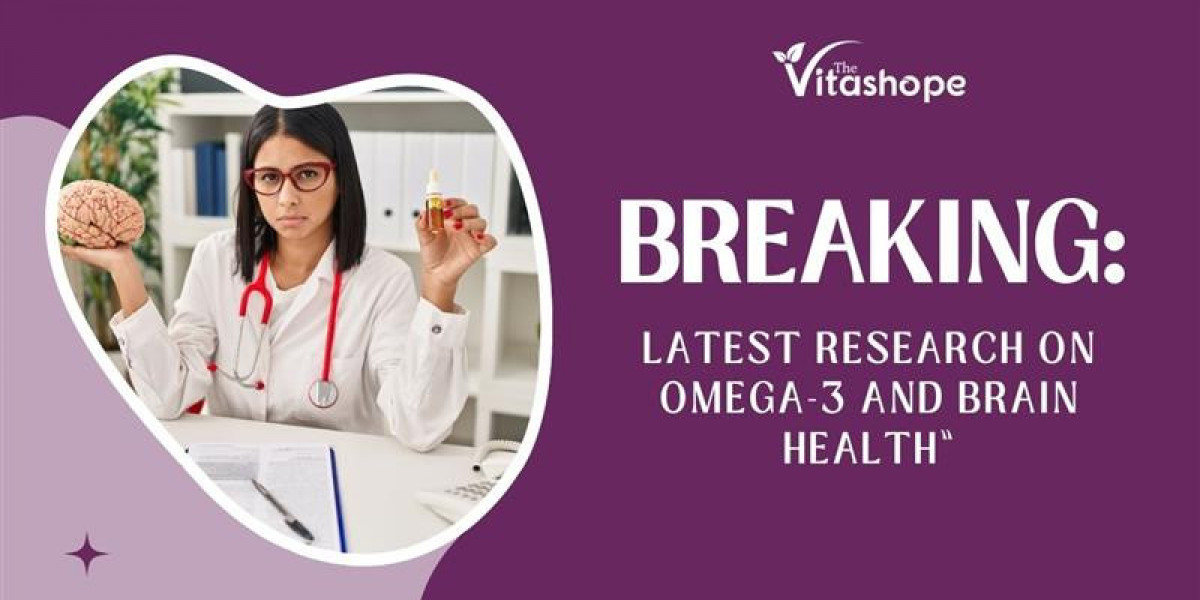 The Vitashope

BREAKING:

LATEST RESEARCH ON OMEGA-3 AND BRAIN HEALTH"